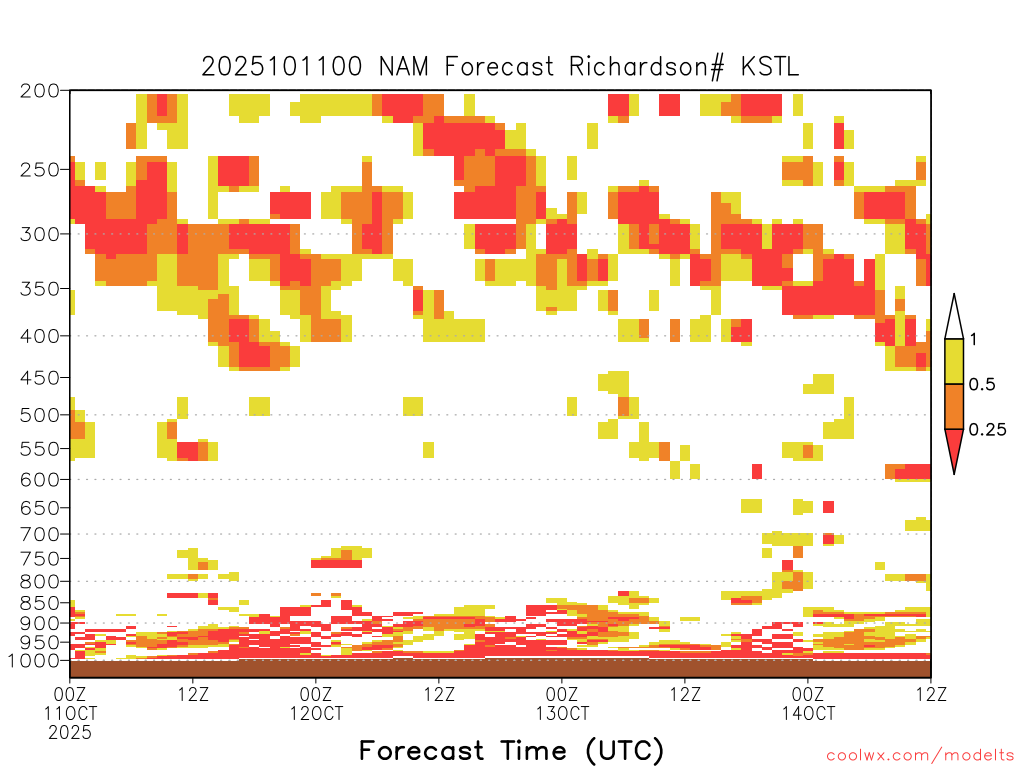 2025101100 NAM Forecast Richardson# KSTL

200
250
300
350
400
450
500
550
600
650
700
750
800
850
900
950
1000

1
0.5
0.25

00Z
11OCT
2025
12Z
00Z
12OCT
12Z
00Z
13OCT
12Z
00Z
14OCT
12Z

Forecast Time (UTC)

coolwx.com/modelts